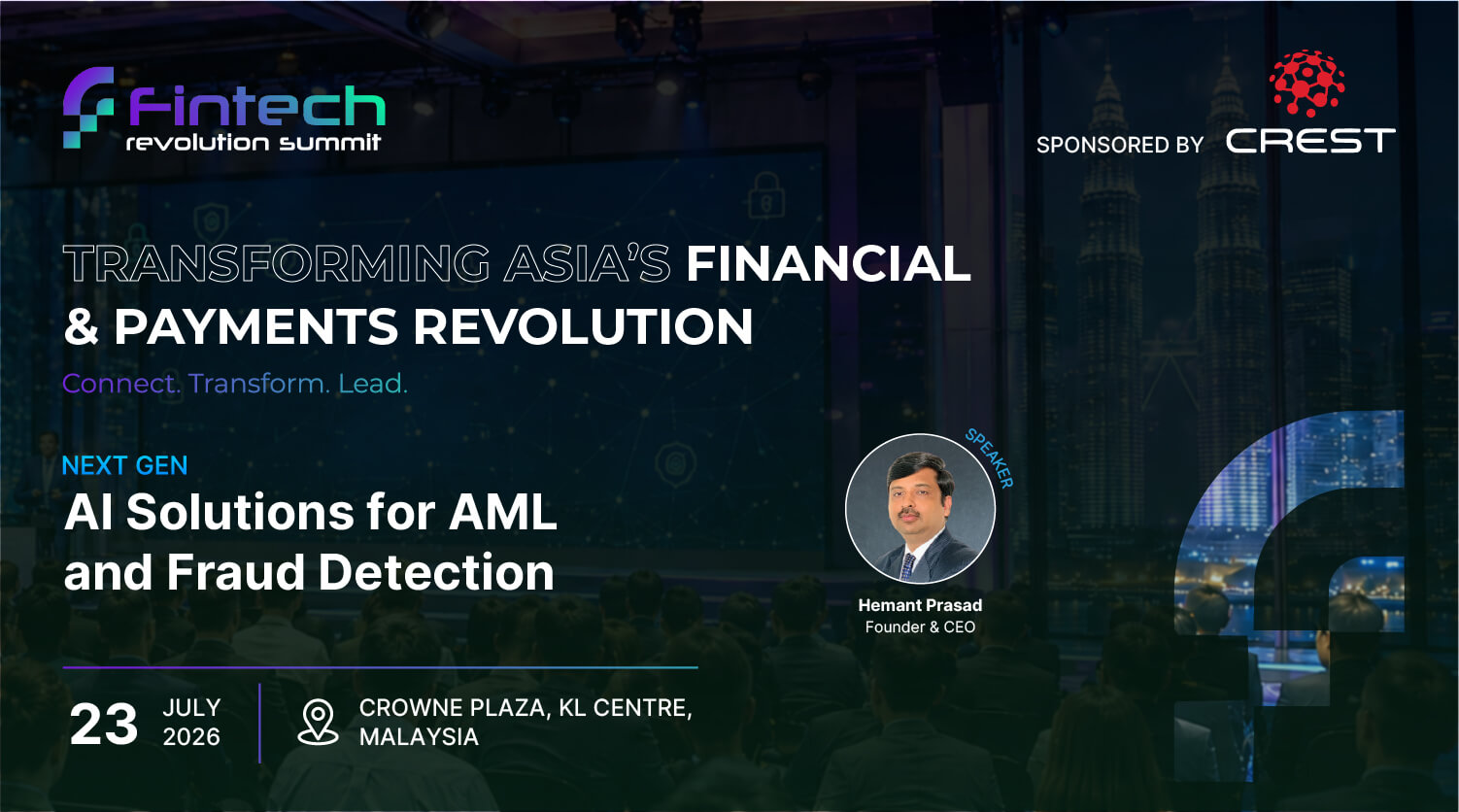 Fintech
revolution summit

SPONSORED BY CREST

TRANSFORMING ASIA'S FINANCIAL & PAYMENTS REVOLUTION

Connect. Transform. Lead.

NEXT GEN

AI Solutions for AML and Fraud Detection

SPEAKER

Hemant Prasad
Founder & CEO

23 JULY 2026

CROWNE PLAZA, KL CENTRE, MALAYSIA